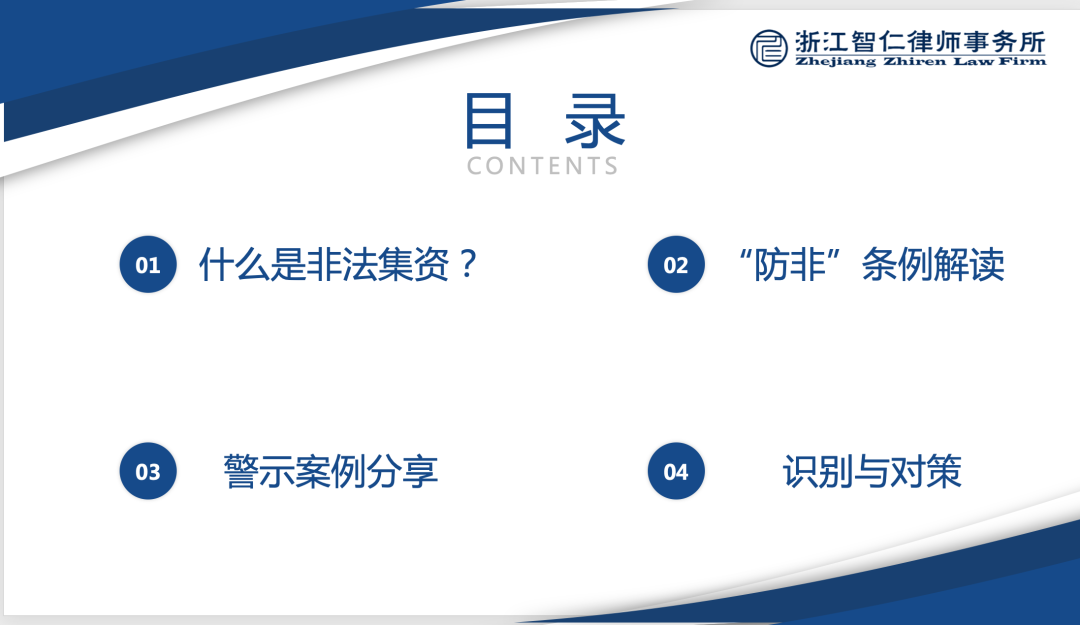 浙江智仁律师事务所
Zhejiang Zhiren Law Firm

目 录
CONTENTS

01 什么是非法集资？

02 “防非”条例解读

03 警示案例分享

04 识别与对策